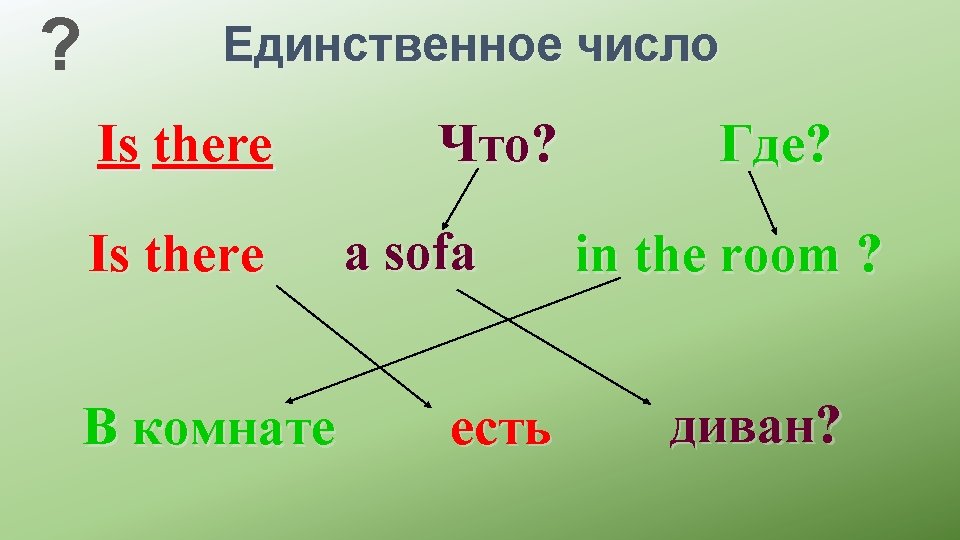 ? Единственное число

Is there Что? Где?

Is there a sofa in the room ?

В комнате есть диван?